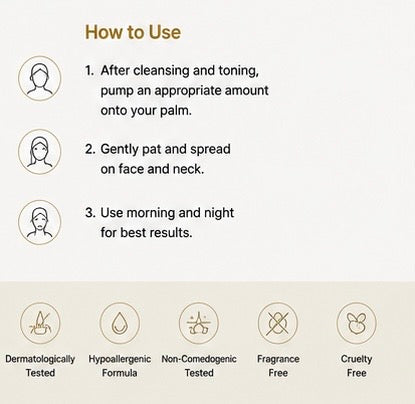 How to Use

1. After cleansing and toning, pump an appropriate amount onto your palm.

2. Gently pat and spread on face and neck.

3. Use morning and night for best results.

Dermatologically Tested

Hypoallergenic Formula

Non-Comedogenic Tested

Fragrance Free

Cruelty Free